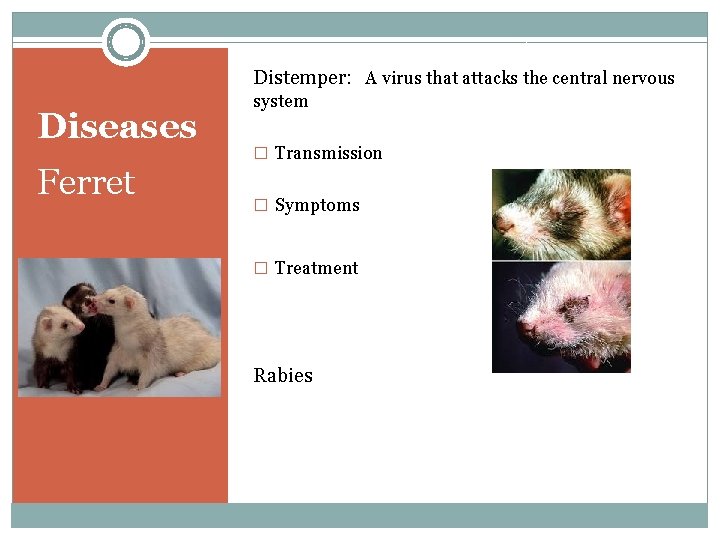 Diseases
Ferret

Distemper: A virus that attacks the central nervous system

☐ Transmission

☐ Symptoms

☐ Treatment

Rabies